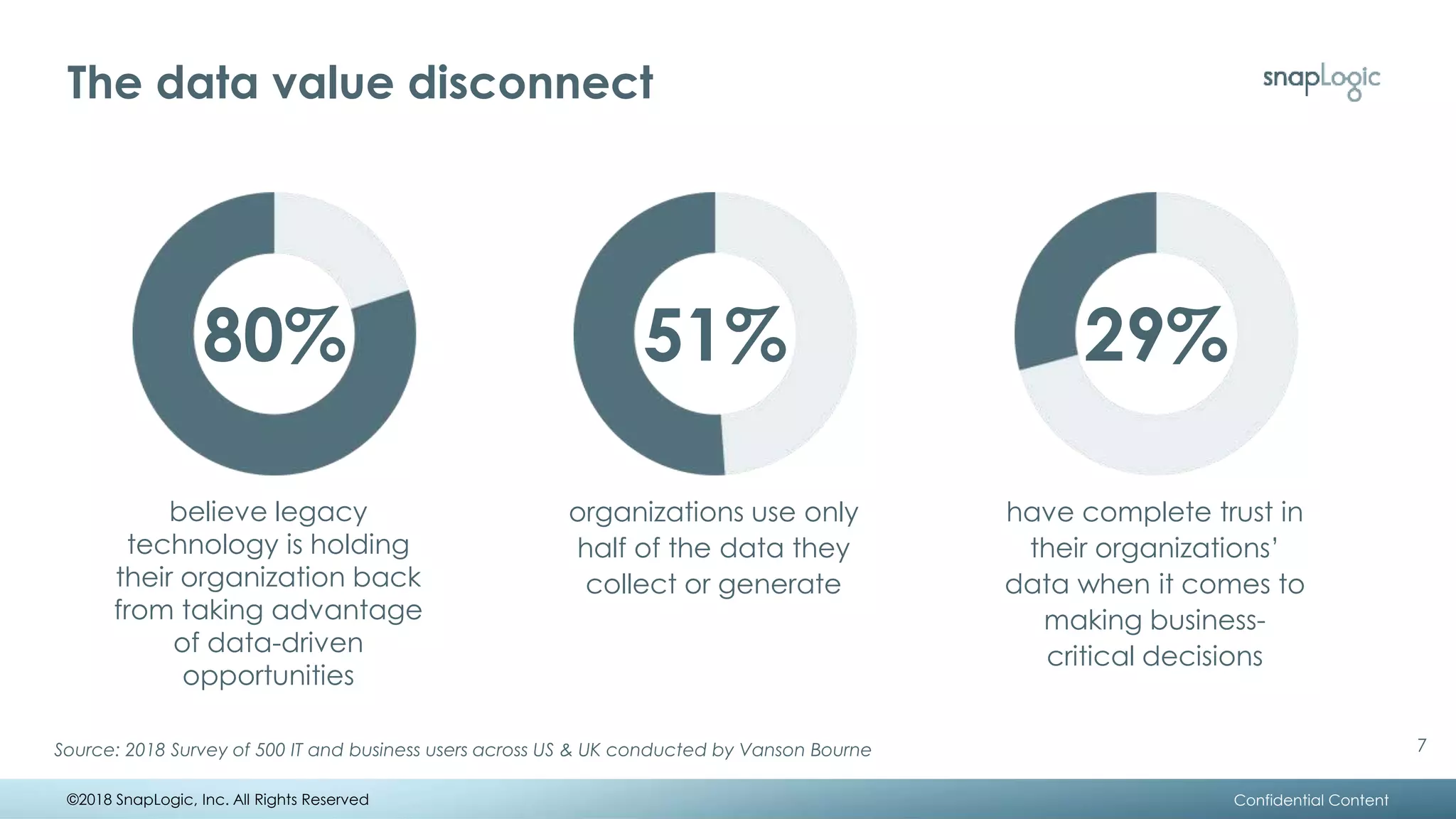 The data value disconnect

snapLogic

80%

believe legacy technology is holding their organization back from taking advantage of data-driven opportunities

51%

organizations use only half of the data they collect or generate

29%

have complete trust in their organizations' data when it comes to making business-critical decisions

Source: 2018 Survey of 500 IT and business users across US & UK conducted by Vanson Bourne

7

©2018 SnapLogic, Inc. All Rights Reserved

Confidential Content